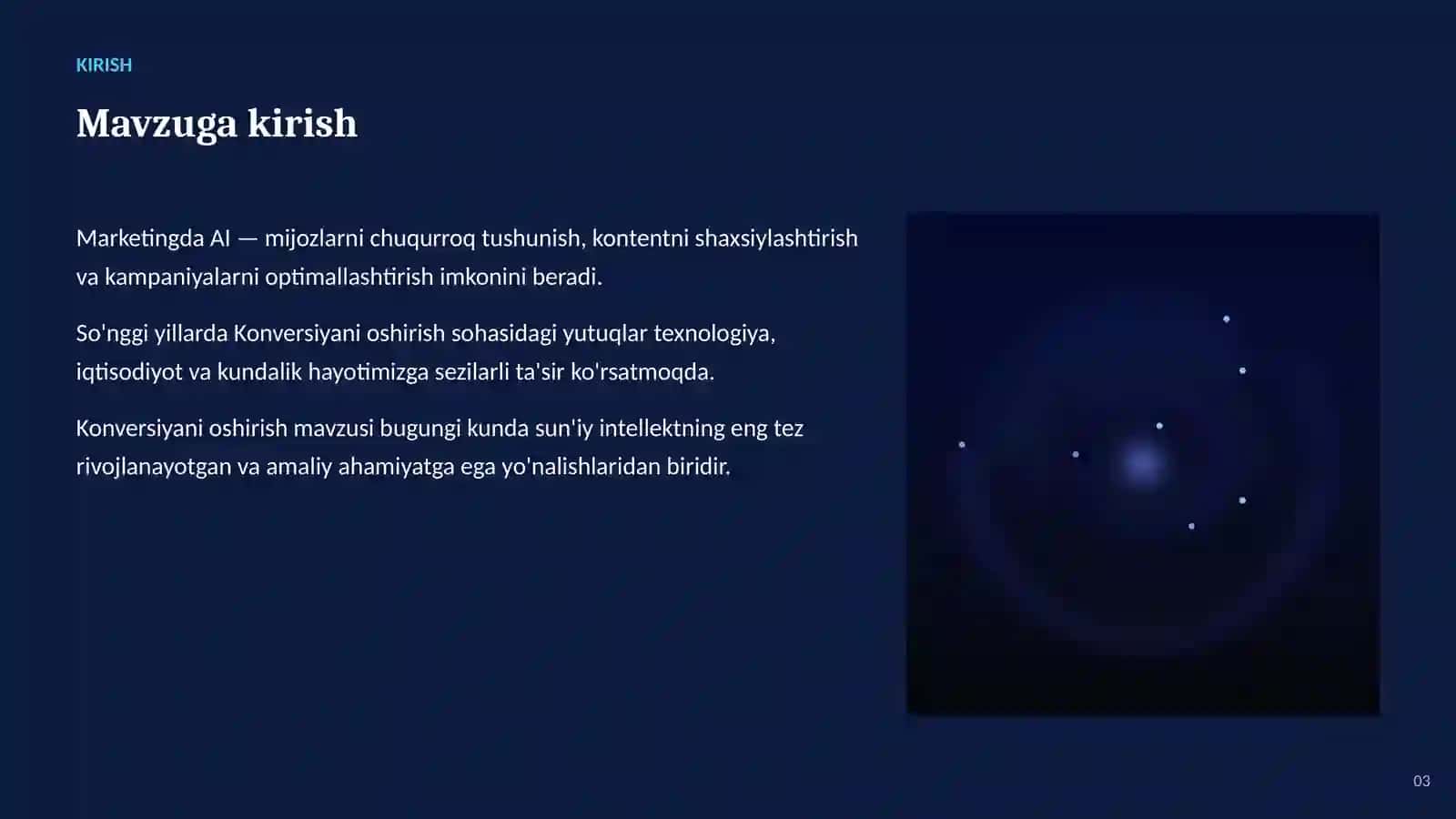 KIRISH

Mavzuga kirish

Marketingda AI — mijozlarni chuqurroq tushunish, kontentni shaxsiylashtirish va kampaniyalarni optimallashtirish imkonini beradi.

So'nggi yillarda Konversiyani oshirish sohasidagi yutuqlar texnologiya, iqtisodiyot va kundalik hayotimizga sezilarli ta'sir ko'rsatmoqda.

Konversiyani oshirish mavzusi bugungi kunda sun'iy intellektning eng tez rivojlanayotgan va amaliy ahamiyatga ega yo'nalishlaridan biridir.

03